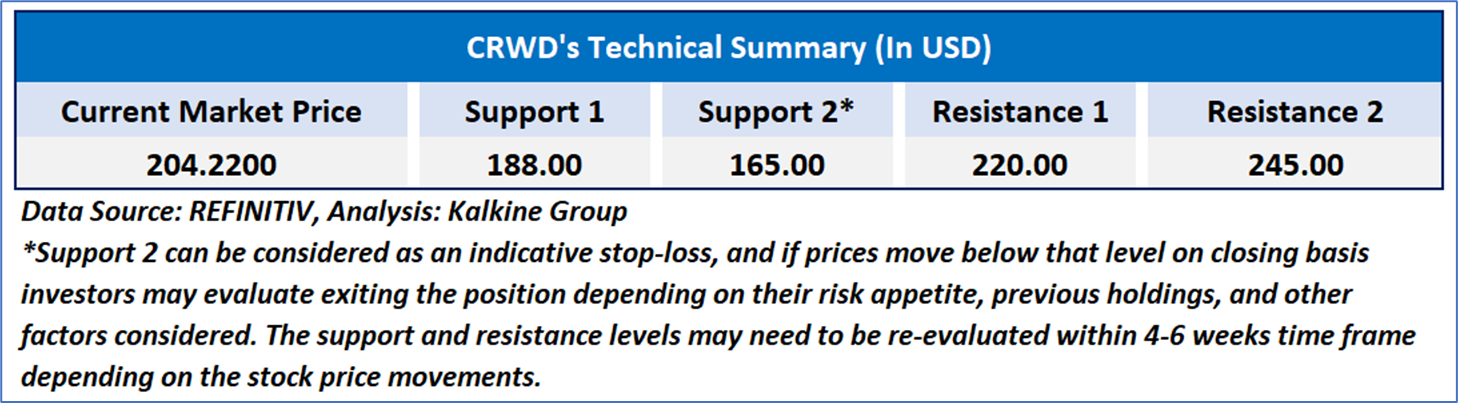 CRWD's Technical Summary (In USD)

| Current Market Price | Support 1 | Support 2* | Resistance 1 | Resistance 2 |
|---|---|---|---|---|
| 204.2200 | 188.00 | 165.00 | 220.00 | 245.00 |

Data Source: REFINITIV, Analysis: Kalkine Group
*Support 2 can be considered as an indicative stop-loss, and if prices move below that level on closing basis investors may evaluate exiting the position depending on their risk appetite, previous holdings, and other factors considered. The support and resistance levels may need to be re-evaluated within 4-6 weeks time frame depending on the stock price movements.